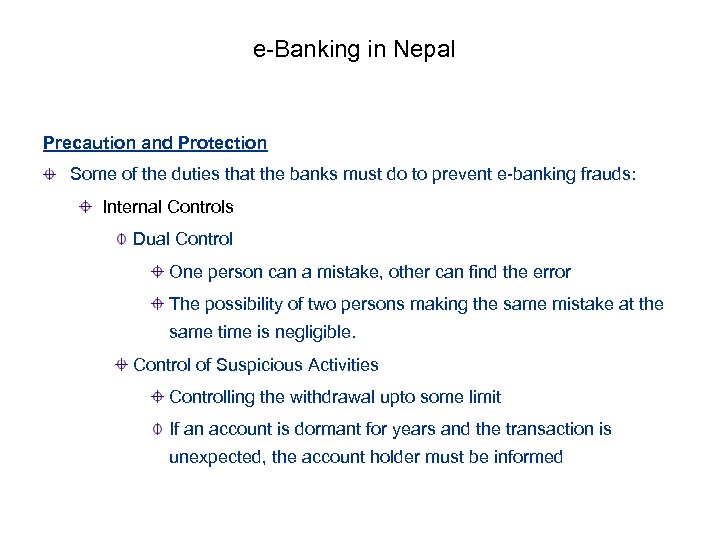 e-Banking in Nepal

Precaution and Protection

Some of the duties that the banks must do to prevent e-banking frauds:

Internal Controls

Dual Control

One person can a mistake, other can find the error

The possibility of two persons making the same mistake at the same time is negligible.

Control of Suspicious Activities

Controlling the withdrawal upto some limit

If an account is dormant for years and the transaction is unexpected, the account holder must be informed